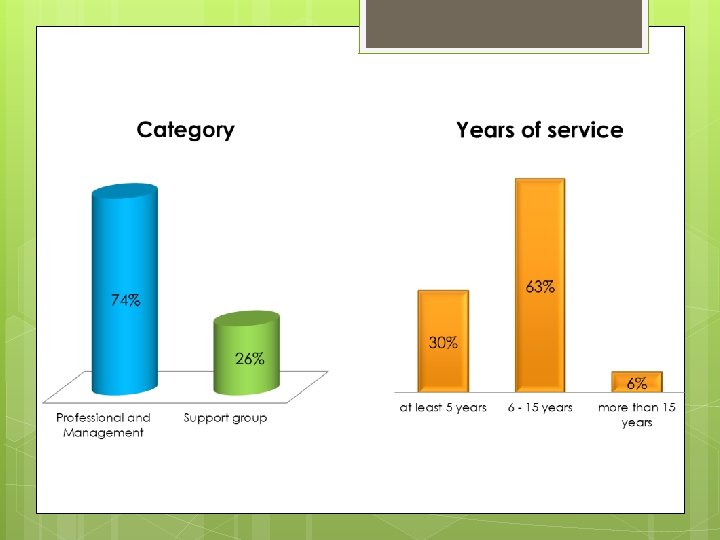 Category

74%

26%

Professional and Management

Support group

Years of service

30%

63%

6%

at least 5 years

6 - 15 years

more than 15 years